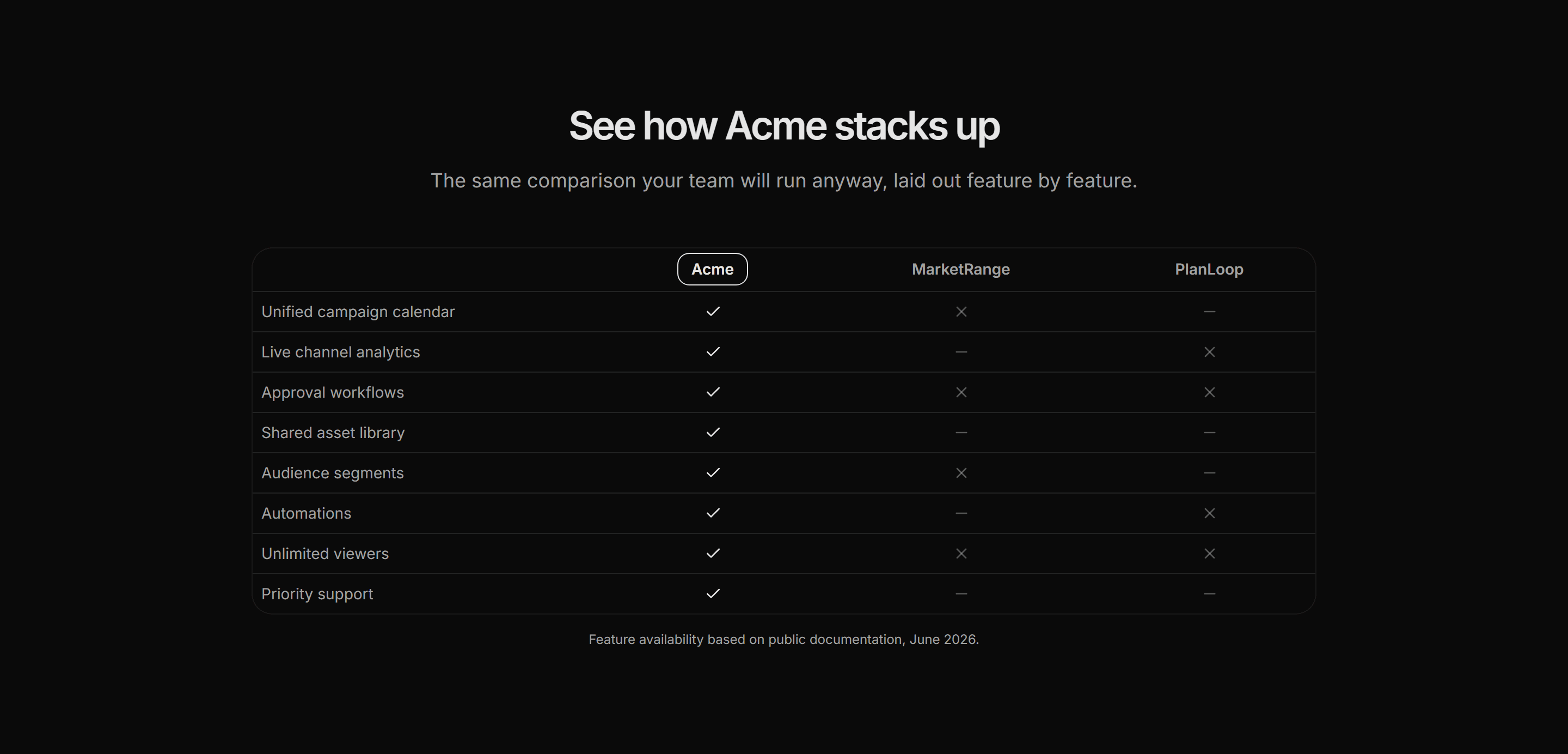 See how Acme stacks up

The same comparison your team will run anyway, laid out feature by feature.

| | Acme | MarketRange | PlanLoop |
|---|---|---|---|
| Unified campaign calendar | ✓ | × | — |
| Live channel analytics | ✓ | — | × |
| Approval workflows | ✓ | × | × |
| Shared asset library | ✓ | — | — |
| Audience segments | ✓ | × | — |
| Automations | ✓ | — | × |
| Unlimited viewers | ✓ | × | × |
| Priority support | ✓ | — | — |

Feature availability based on public documentation, June 2026.